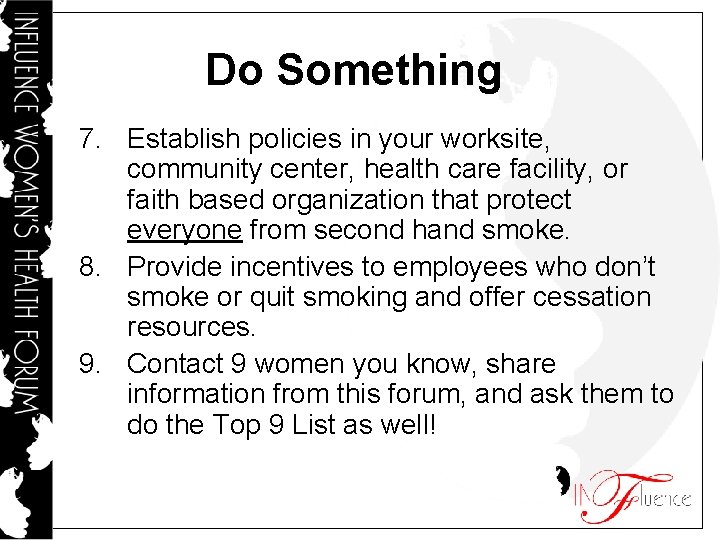 INFLUENCE WOMEN'S HEALTH FORUM

Do Something

7. Establish policies in your worksite, community center, health care facility, or faith based organization that protect everyone from second hand smoke.

8. Provide incentives to employees who don't smoke or quit smoking and offer cessation resources.

9. Contact 9 women you know, share information from this forum, and ask them to do the Top 9 List as well!

INFluence